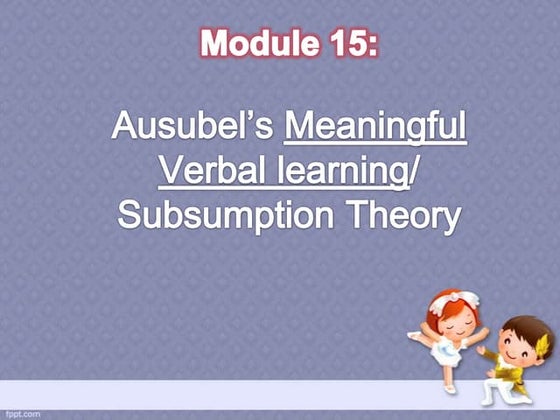 Module 15:

Ausubel's Meaningful Verbal learning/ Subsumption Theory

fppt.com